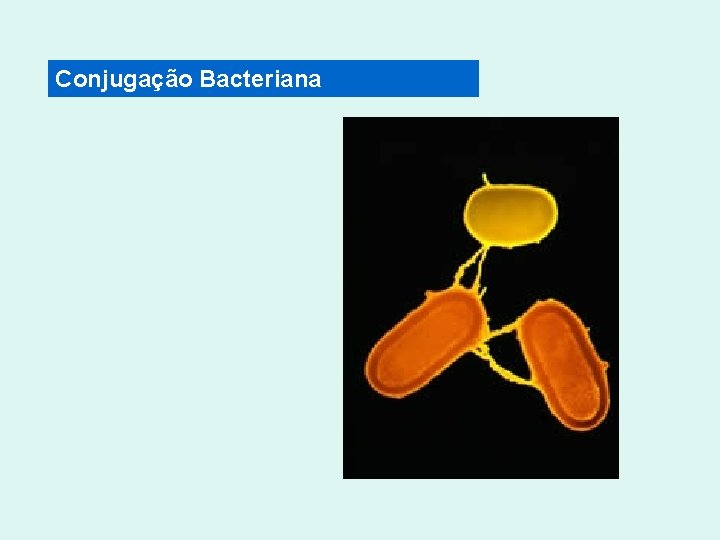 Conjugação Bacteriana